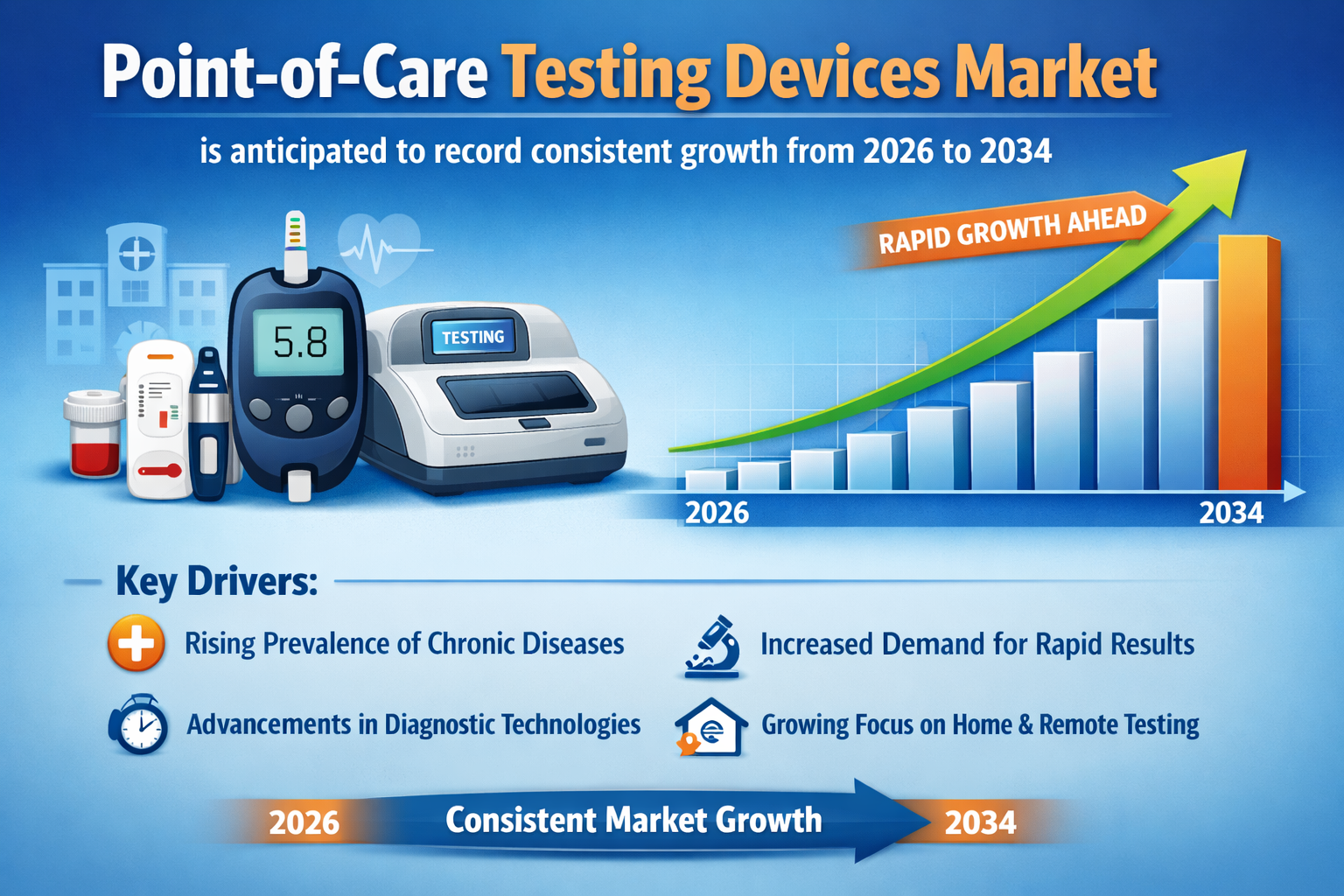 Point-of-Care Testing Devices Market

is anticipated to record consistent growth from 2026 to 2034

5.8

TESTING

RAPID GROWTH AHEAD

2026

2034

Key Drivers:

Rising Prevalence of Chronic Diseases

Increased Demand for Rapid Results

Advancements in Diagnostic Technologies

Growing Focus on Home & Remote Testing

2026 Consistent Market Growth 2034